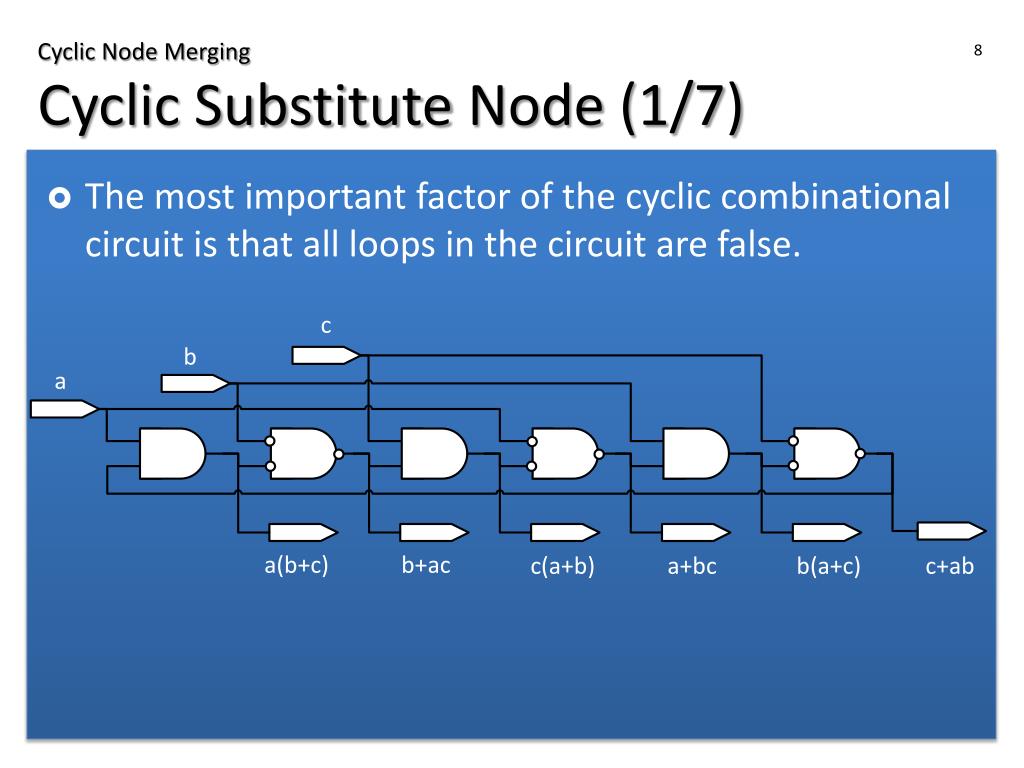 Cyclic Node Merging

8

Cyclic Substitute Node (1/7)

The most important factor of the cyclic combinational circuit is that all loops in the circuit are false.

c

b

a

a(b+c)

b+ac

c(a+b)

a+bc

b(a+c)

c+ab